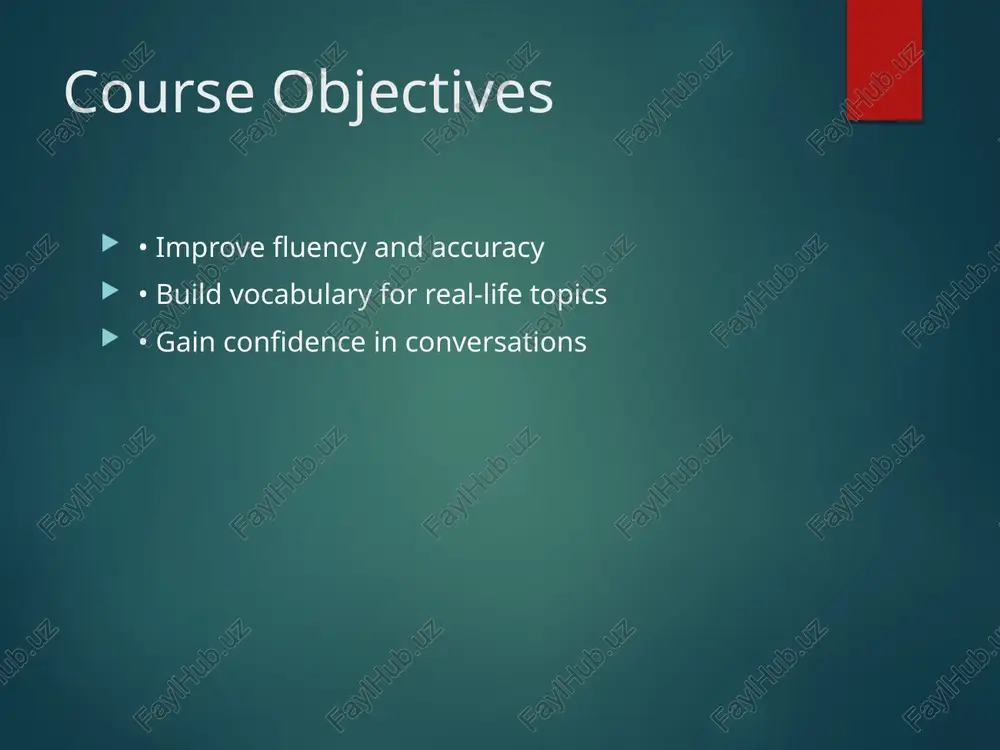 Course Objectives

• Improve fluency and accuracy
• Build vocabulary for real-life topics
• Gain confidence in conversations

FaylHub.uz